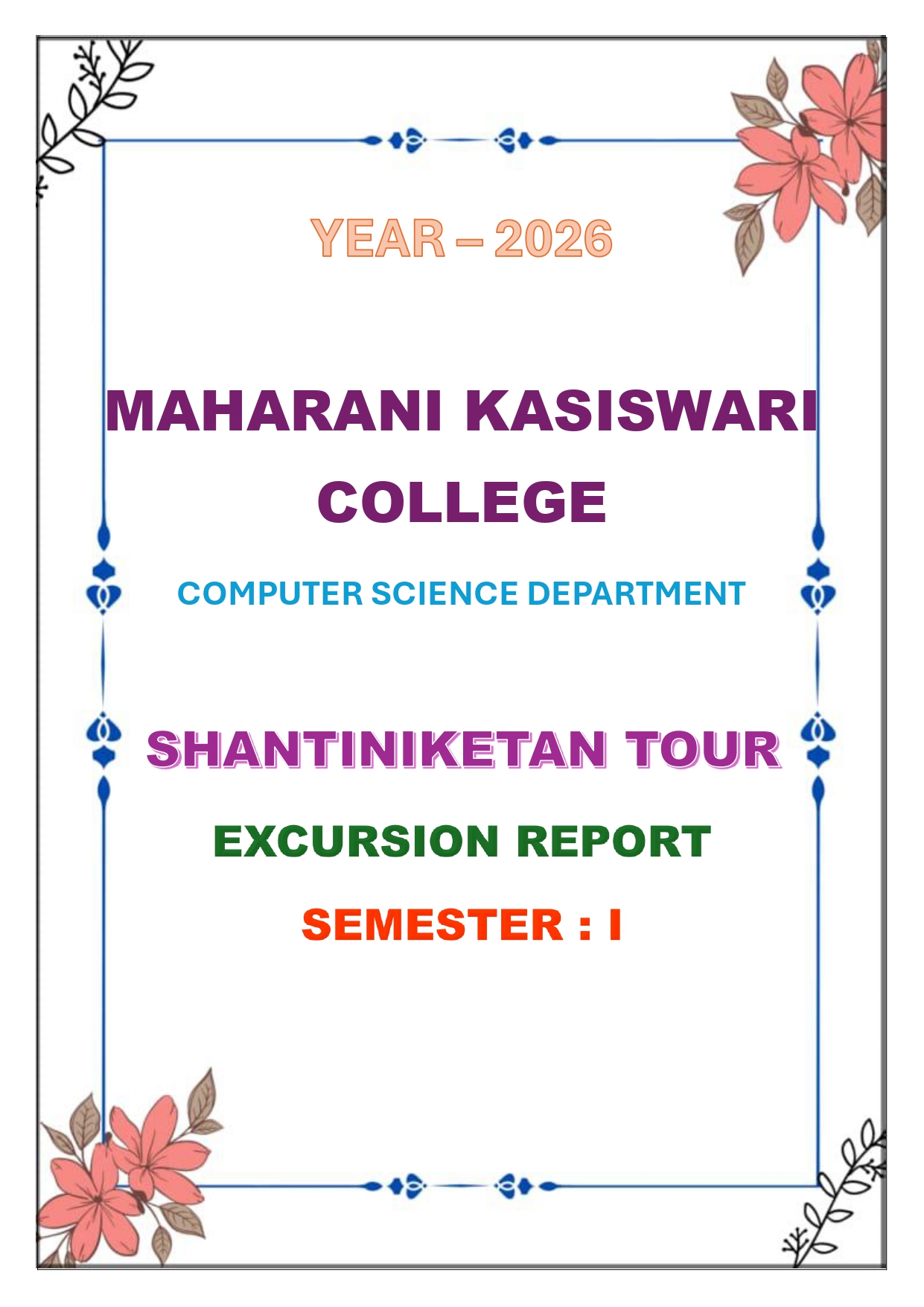 YEAR – 2026

MAHARANI KASISWARI COLLEGE

COMPUTER SCIENCE DEPARTMENT

SHANTINIKETAN TOUR

EXCURSION REPORT

SEMESTER : I